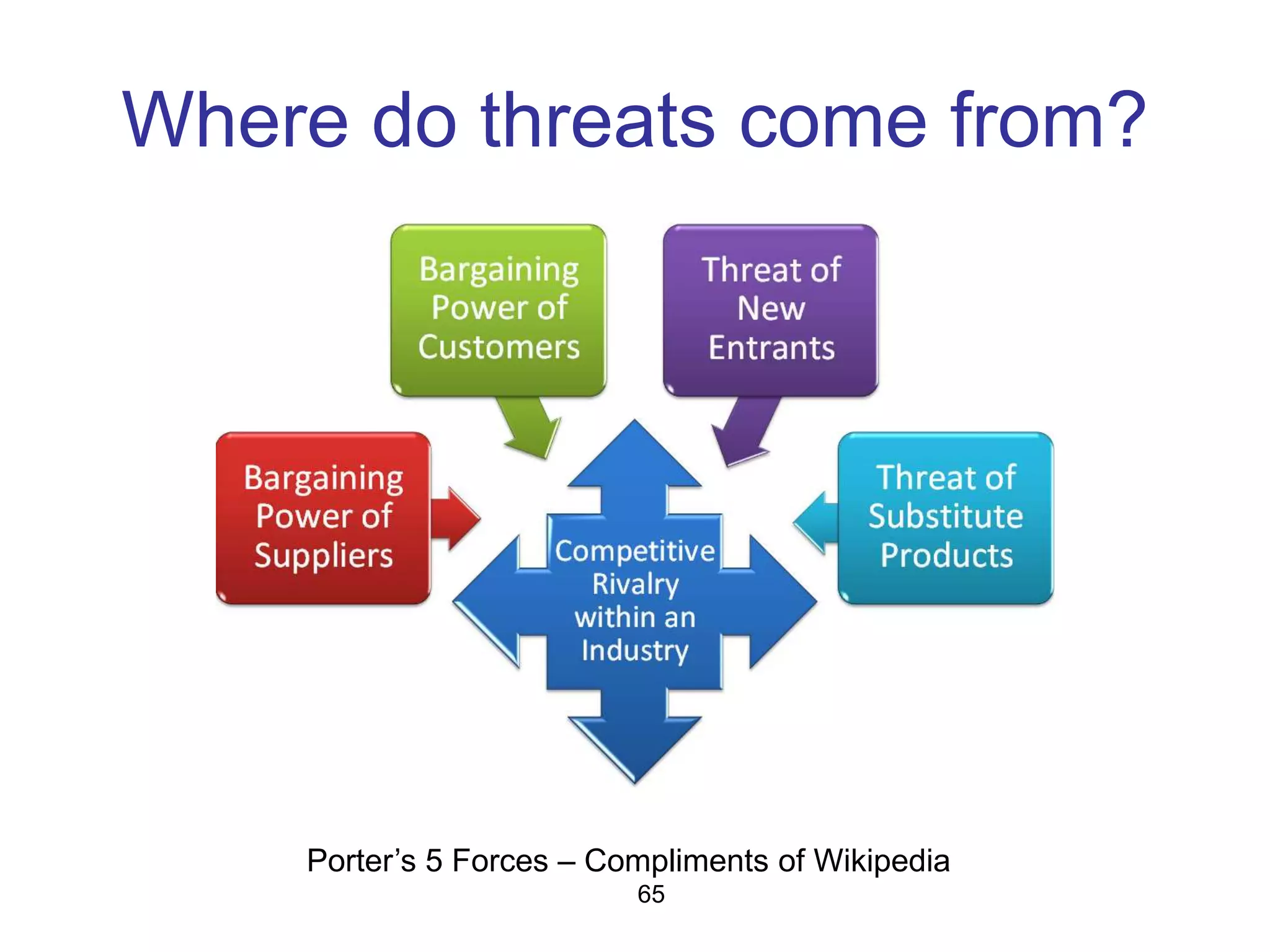 Where do threats come from?

Bargaining Power of Customers

Threat of New Entrants

Bargaining Power of Suppliers

Competitive Rivalry within an Industry

Threat of Substitute Products

Porter’s 5 Forces – Compliments of Wikipedia

65